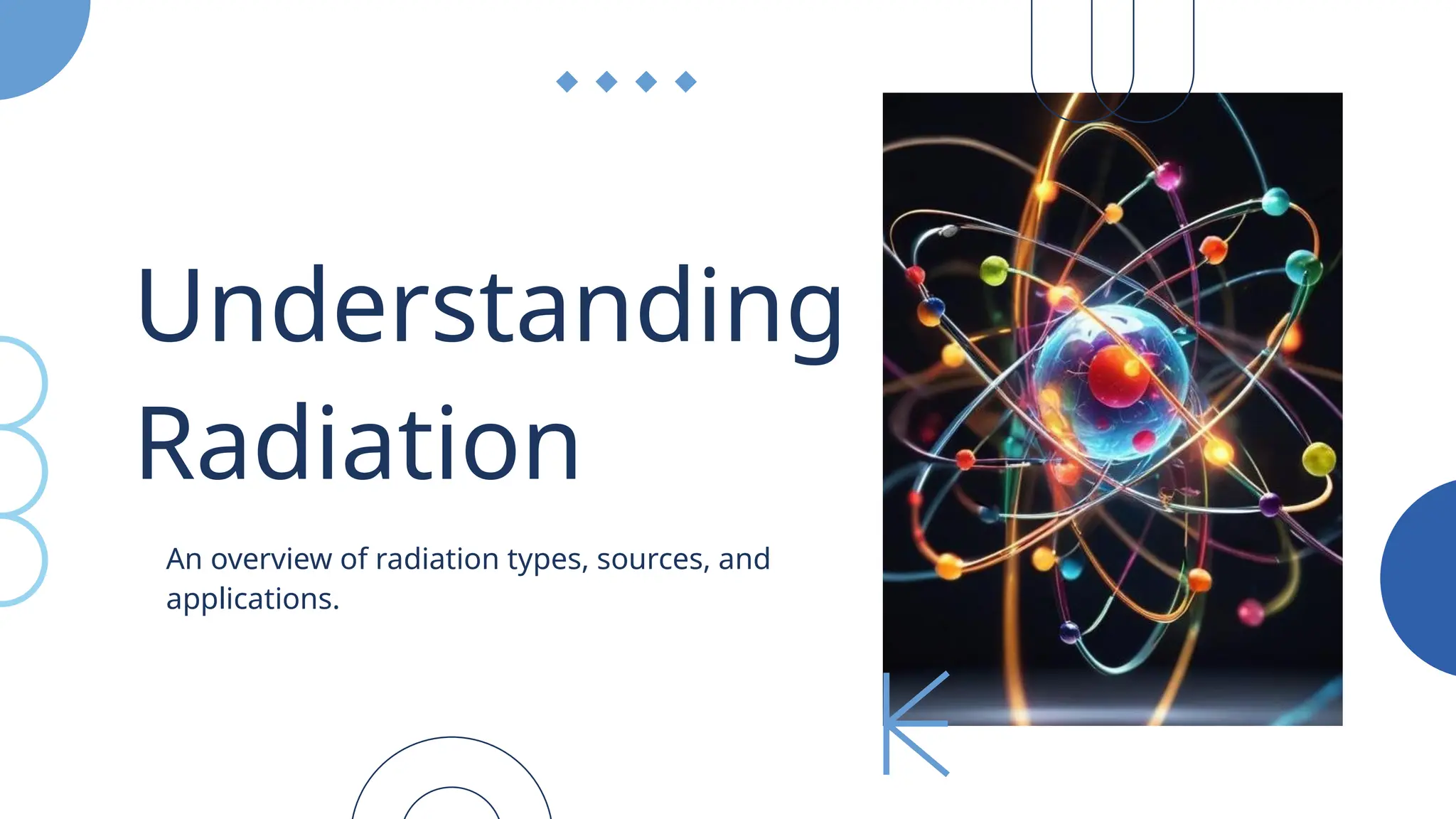 Understanding Radiation

An overview of radiation types, sources, and applications.